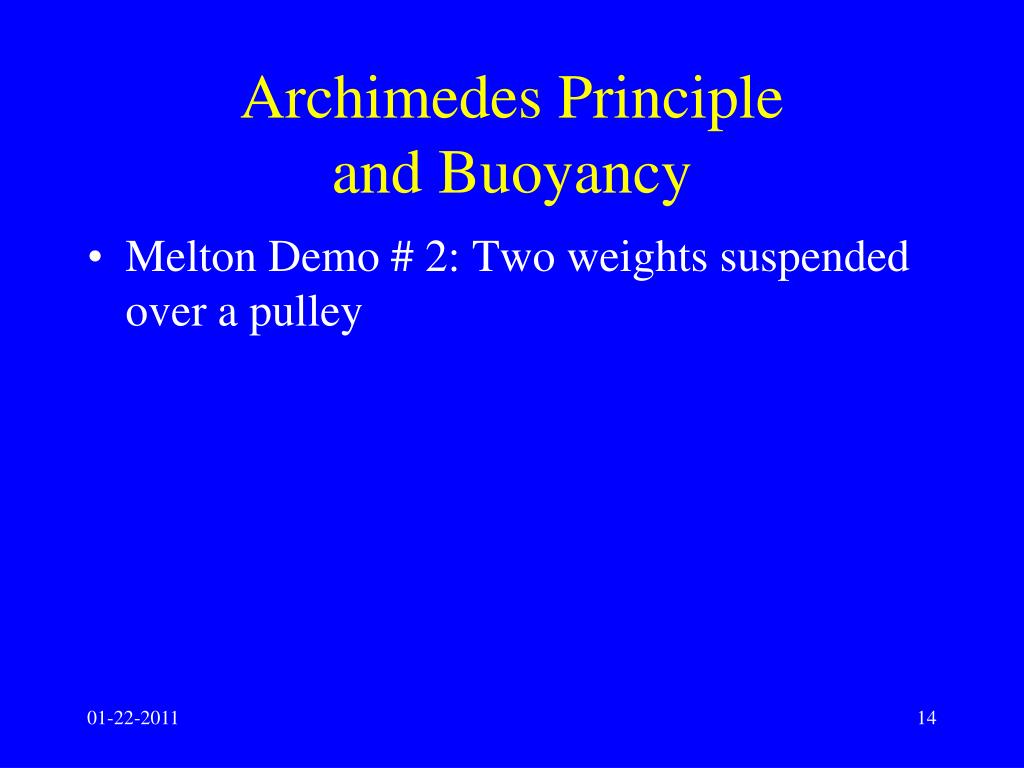 Archimedes Principle
and Buoyancy

• Melton Demo # 2: Two weights suspended over a pulley

01-22-2011

14